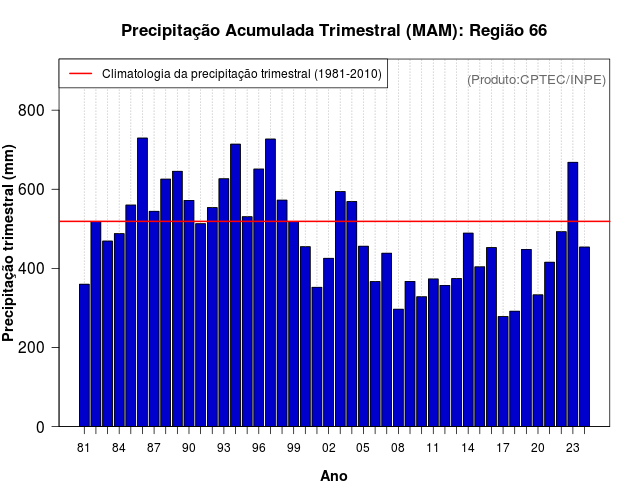 Precipitação Acumulada Trimestral (MAM): Região 66

Climatologia da precipitação trimestral (1981-2010)

(Produto:CPTEC/INPE)

Precipitação trimestral (mm)

800
600
400
200
0

81 84 87 90 93 96 99 02 05 08 11 14 17 20 23

Ano